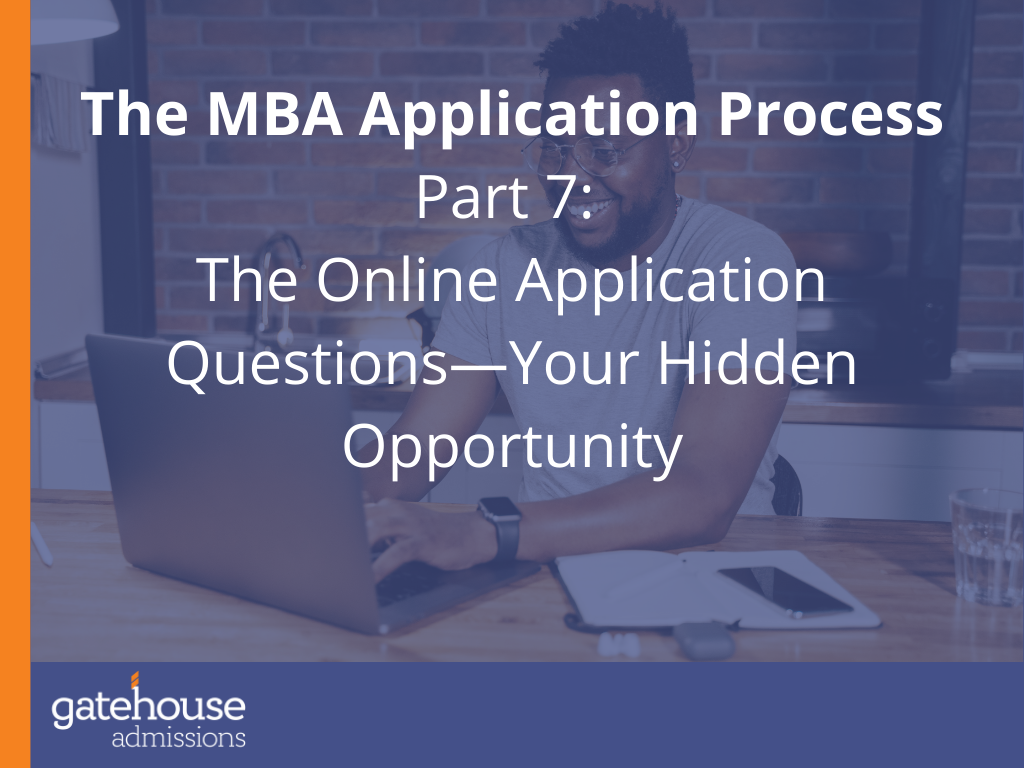 The MBA Application Process
Part 7:
The Online Application Questions—Your Hidden Opportunity

gatehouse
admissions